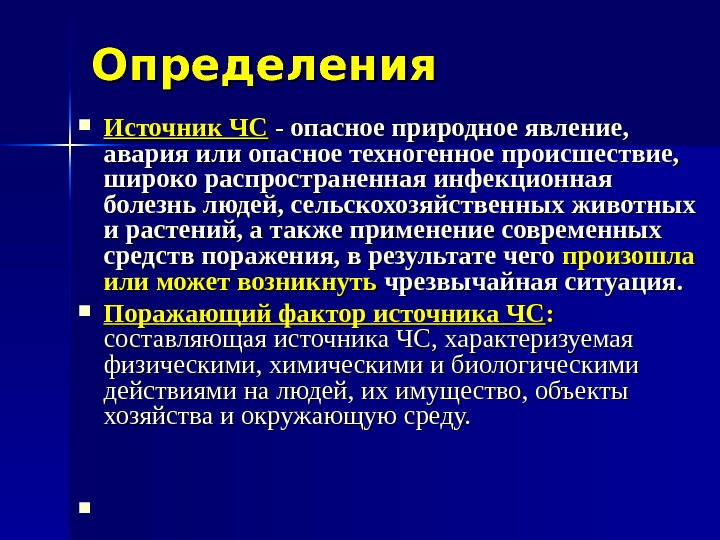 Определения

Источник ЧС - опасное природное явление, авария или опасное техногенное происшествие, широко распространенная инфекционная болезнь людей, сельскохозяйственных животных и растений, а также применение современных средств поражения, в результате чего произошла или может возникнуть чрезвычайная ситуация.

Поражающий фактор источника ЧС: составляющая источника ЧС, характеризуемая физическими, химическими и биологическими действиями на людей, их имущество, объекты хозяйства и окружающую среду.